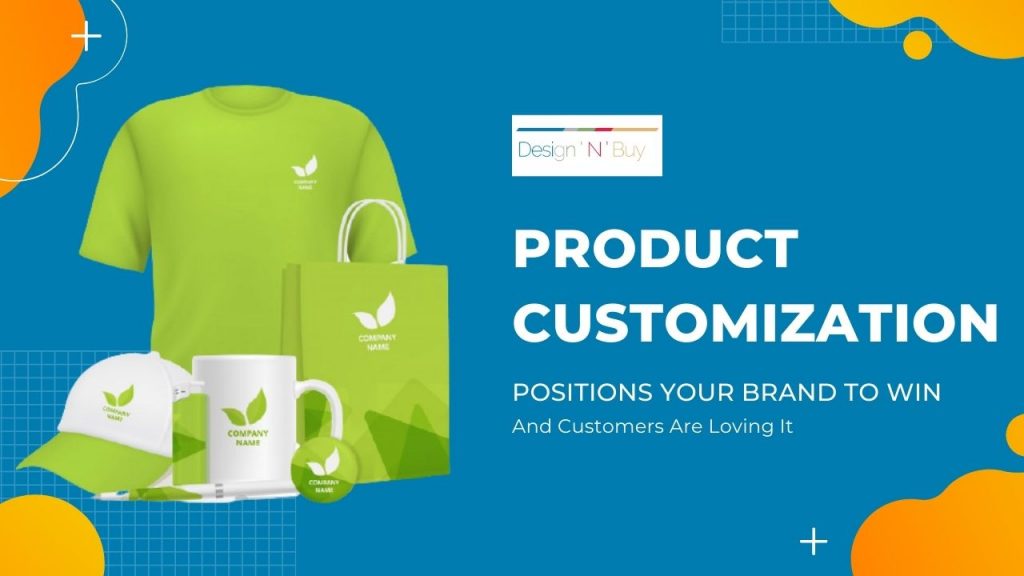 COMPANY NAME

COMPANY NAME

COMPANY NAME

COMPANY NAME

COMPANY NAME

Design ' N ' Buy

PRODUCT CUSTOMIZATION

POSITIONS YOUR BRAND TO WIN

And Customers Are Loving It